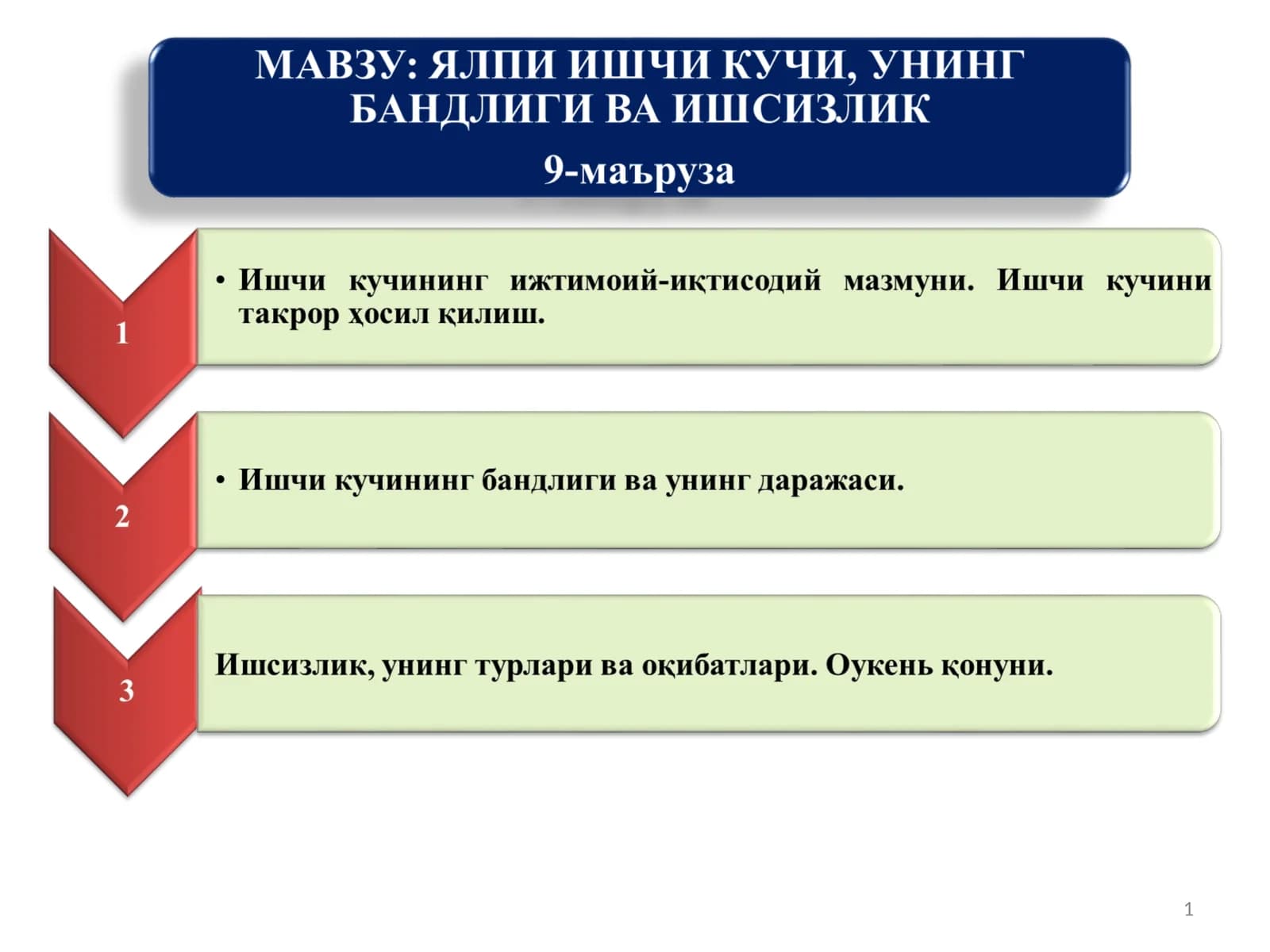 МАВЗУ: ЯЛПИ ИШЧИ КУЧИ, УНИНГ БАНДЛИГИ ВА ИШСИЗЛИК

9-маъруза

1

• Ишчи кучининг ижтимоий-иқтисодий мазмуни. Ишчи кучини такрор ҳосил қилиш.

2

• Ишчи кучининг бандлиги ва унинг даражаси.

3

Ишсизлик, унинг турлари ва оқибатлари. Оукень қонуни.

1